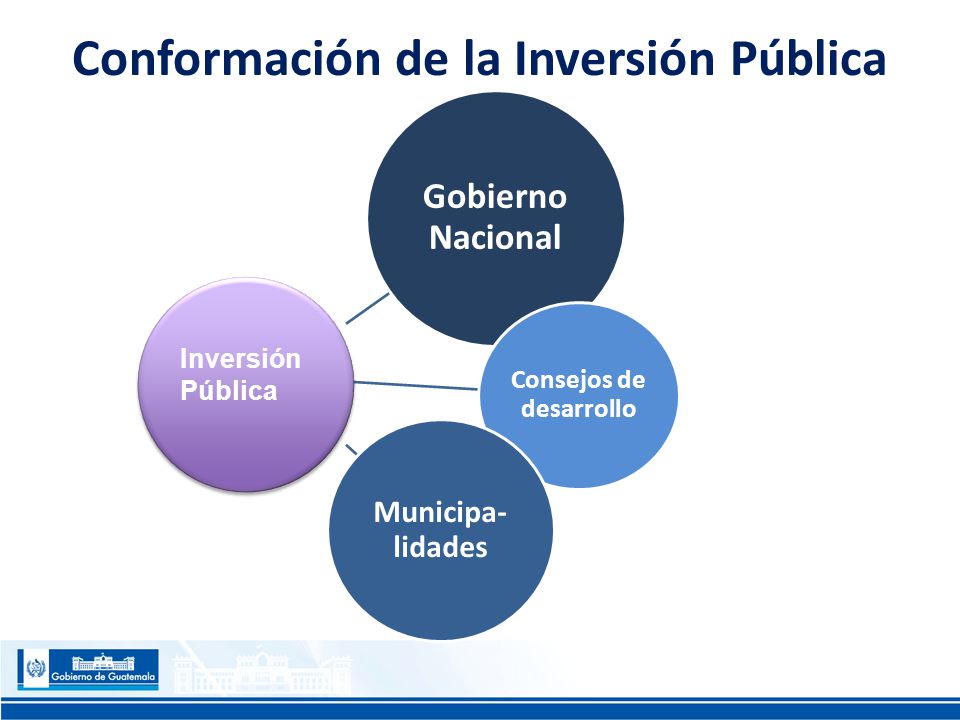 Conformación de la Inversión Pública

Gobierno Nacional

Inversión Pública

Consejos de desarrollo

Municipalidades

Gobierno de Guatemala